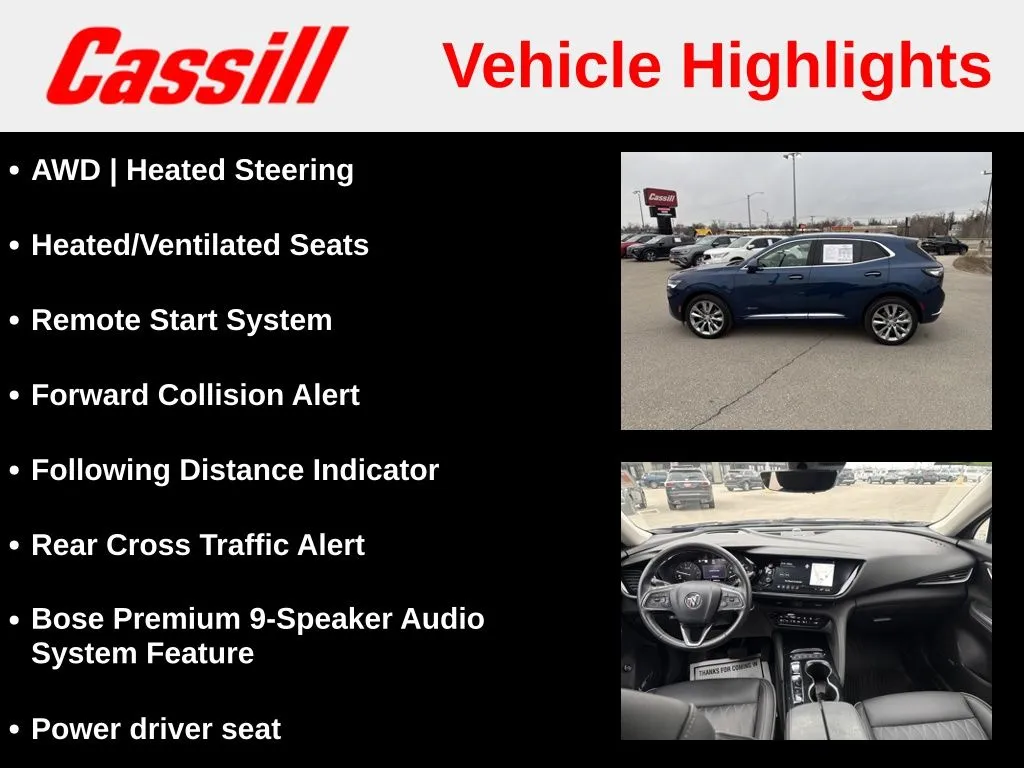 Cassill

Vehicle Highlights

• AWD | Heated Steering

• Heated/Ventilated Seats

• Remote Start System

• Forward Collision Alert

• Following Distance Indicator

• Rear Cross Traffic Alert

• Bose Premium 9-Speaker Audio System Feature

• Power driver seat

Cassill

THANKS FOR COMING IN